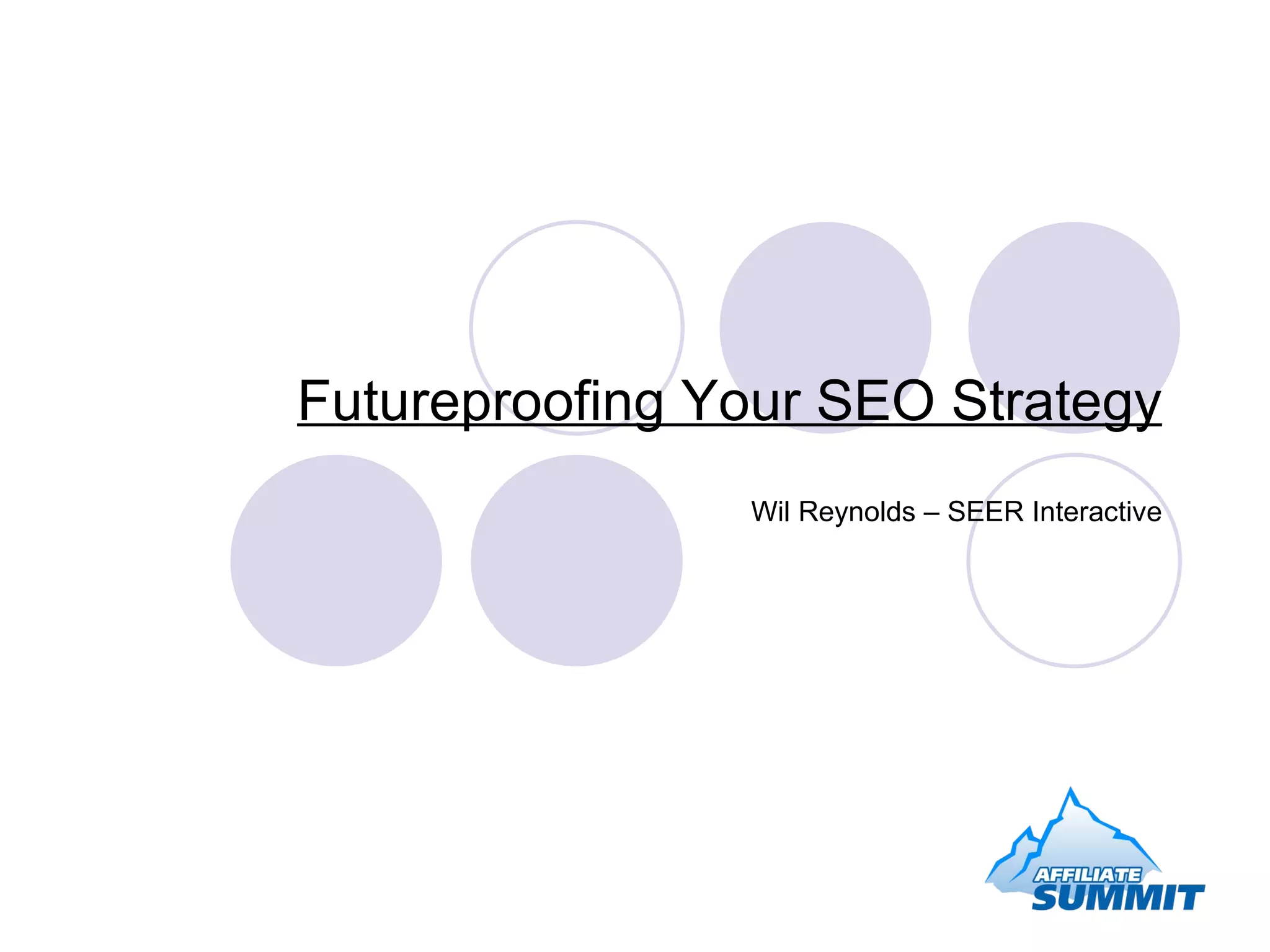 Futureproofing Your SEO Strategy

Wil Reynolds – SEER Interactive

AFFILIATE SUMMIT